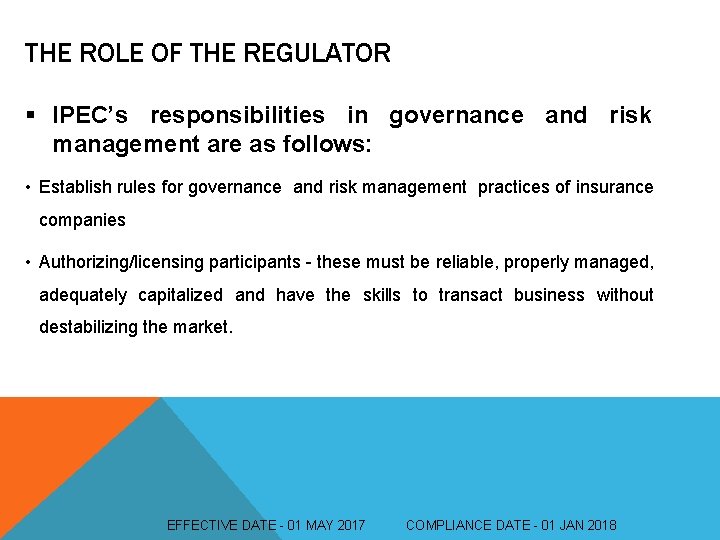 THE ROLE OF THE REGULATOR

▪ IPEC's responsibilities in governance and risk management are as follows:

• Establish rules for governance and risk management practices of insurance companies

• Authorizing/licensing participants - these must be reliable, properly managed, adequately capitalized and have the skills to transact business without destabilizing the market.

EFFECTIVE DATE - 01 MAY 2017    COMPLIANCE DATE - 01 JAN 2018